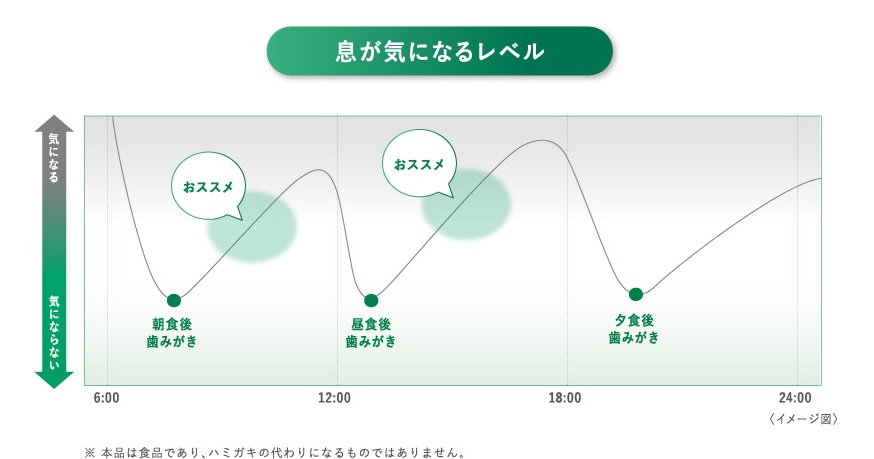 息が気になるレベル

気になる

気にならない

おススメ

おススメ

朝食後
歯みがき

昼食後
歯みがき

夕食後
歯みがき

6:00

12:00

18:00

24:00

〈イメージ図〉

※ 本品は食品であり、ハミガキの代わりになるものではありません。